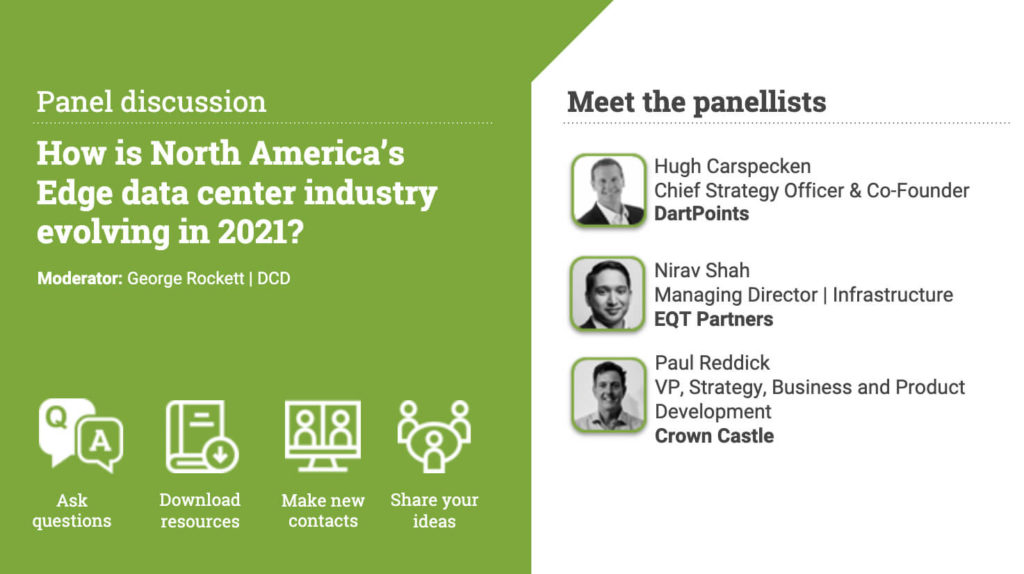 Panel discussion

How is North America's Edge data center industry evolving in 2021?

Moderator: George Rockett | DCD

Q A

Ask questions

Download resources

Make new contacts

Share your ideas

Meet the panellists

Hugh Carspecken
Chief Strategy Officer & Co-Founder
DartPoints

Nirav Shah
Managing Director | Infrastructure
EQT Partners

Paul Reddick
VP, Strategy, Business and Product Development
Crown Castle